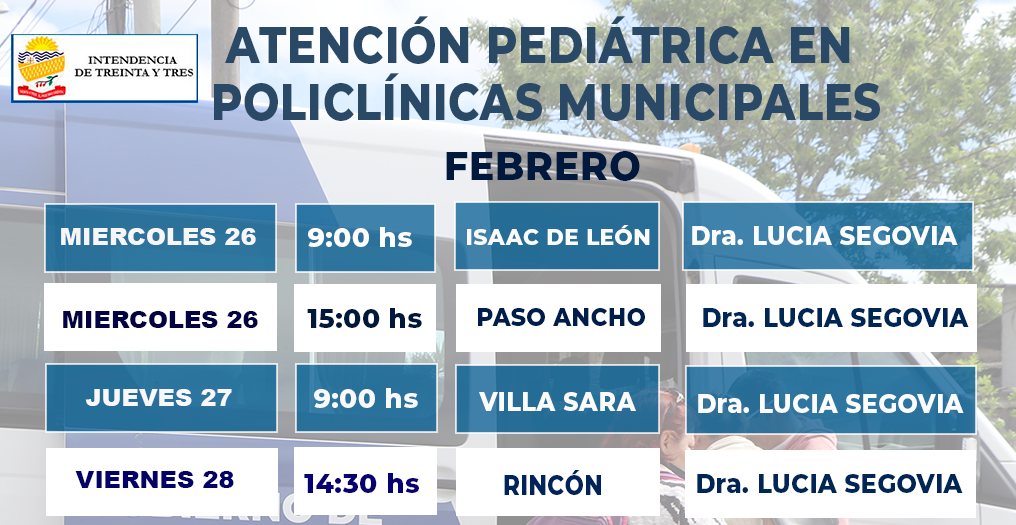 INTENDENCIA DE TREINTA Y TRES

ATENCIÓN PEDIÁTRICA EN POLICLÍNICAS MUNICIPALES

FEBRERO

| MIERCOLES 26 | 9:00 hs | ISAAC DE LEÓN | Dra. LUCIA SEGOVIA |
|---|---|---|---|
| MIERCOLES 26 | 15:00 hs | PASO ANCHO | Dra. LUCIA SEGOVIA |
| JUEVES 27 | 9:00 hs | VILLA SARA | Dra. LUCIA SEGOVIA |
| VIERNES 28 | 14:30 hs | RINCÓN | Dra. LUCIA SEGOVIA |